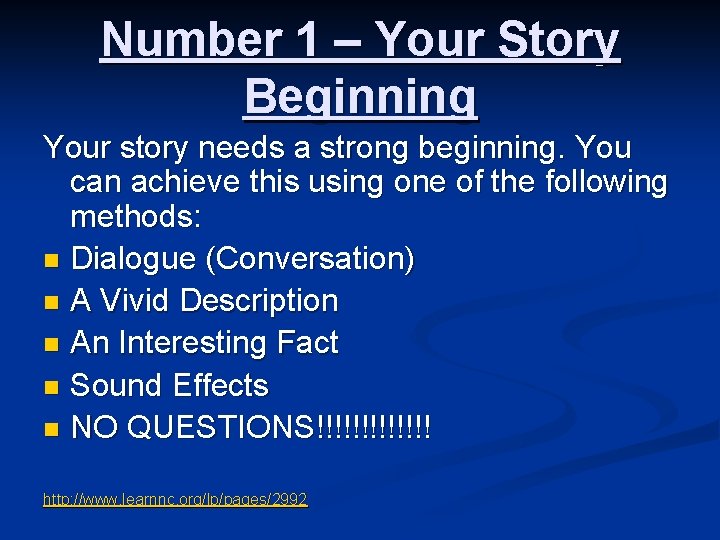 Number 1 – Your Story Beginning

Your story needs a strong beginning. You can achieve this using one of the following methods:

- Dialogue (Conversation)
- A Vivid Description
- An Interesting Fact
- Sound Effects
- NO QUESTIONS!!!!!!!!!!!!!

http://www.learnnc.org/lp/pages/2992